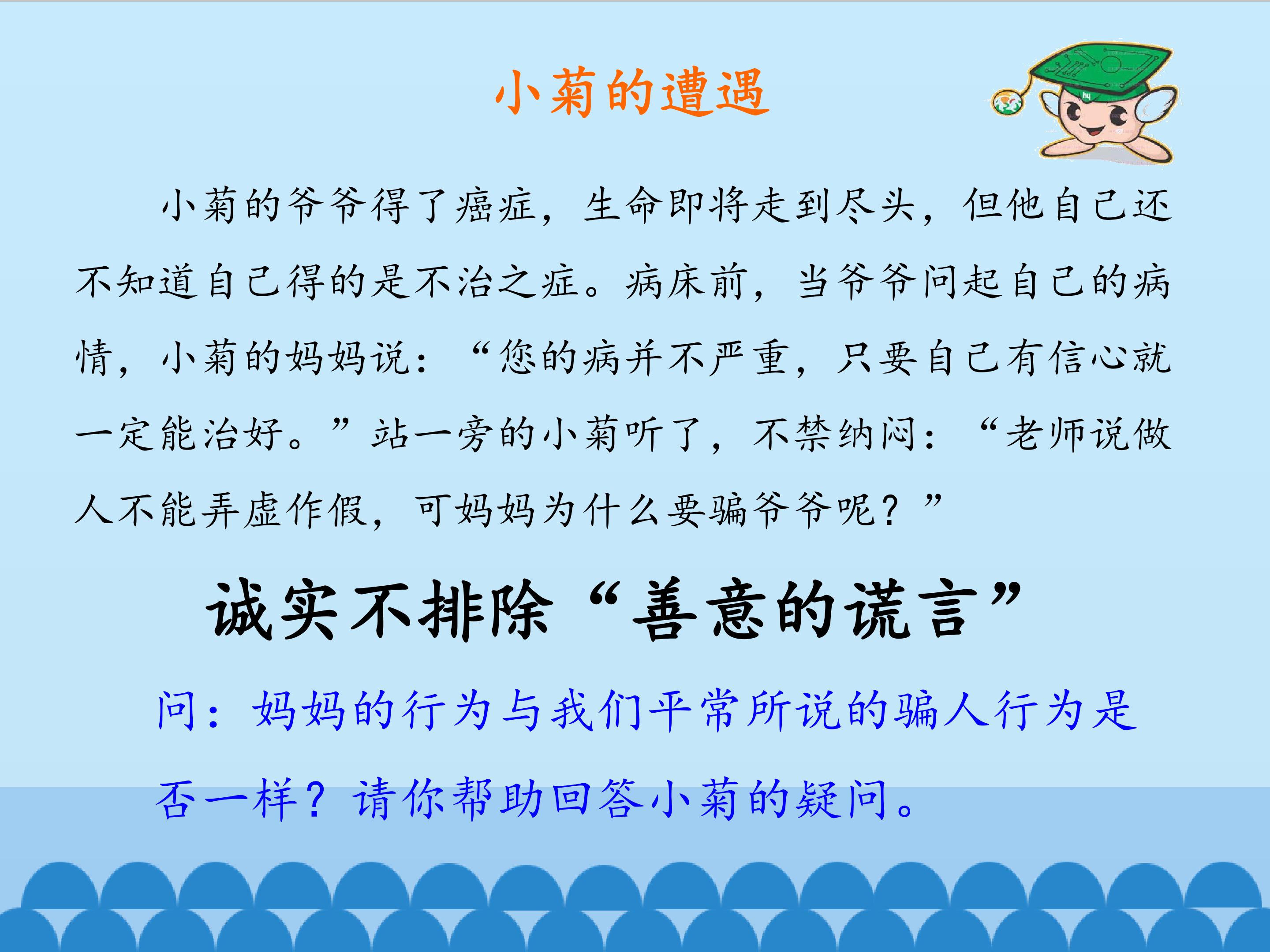 小菊的遭遇

小菊的爷爷得了癌症，生命即将走到尽头，但他自己还不知道自己得的是不治之症。病床前，当爷爷问起自己的病情，小菊的妈妈说：“您的病并不严重，只要自己有信心就一定能治好。”站一旁的小菊听了，不禁纳闷：“老师说做人不能弄虚作假，可妈妈为什么要骗爷爷呢？”

诚实不排除“善意的谎言”

问：妈妈的行为与我们平常所说的骗人行为是否一样？请你帮助回答小菊的疑问。